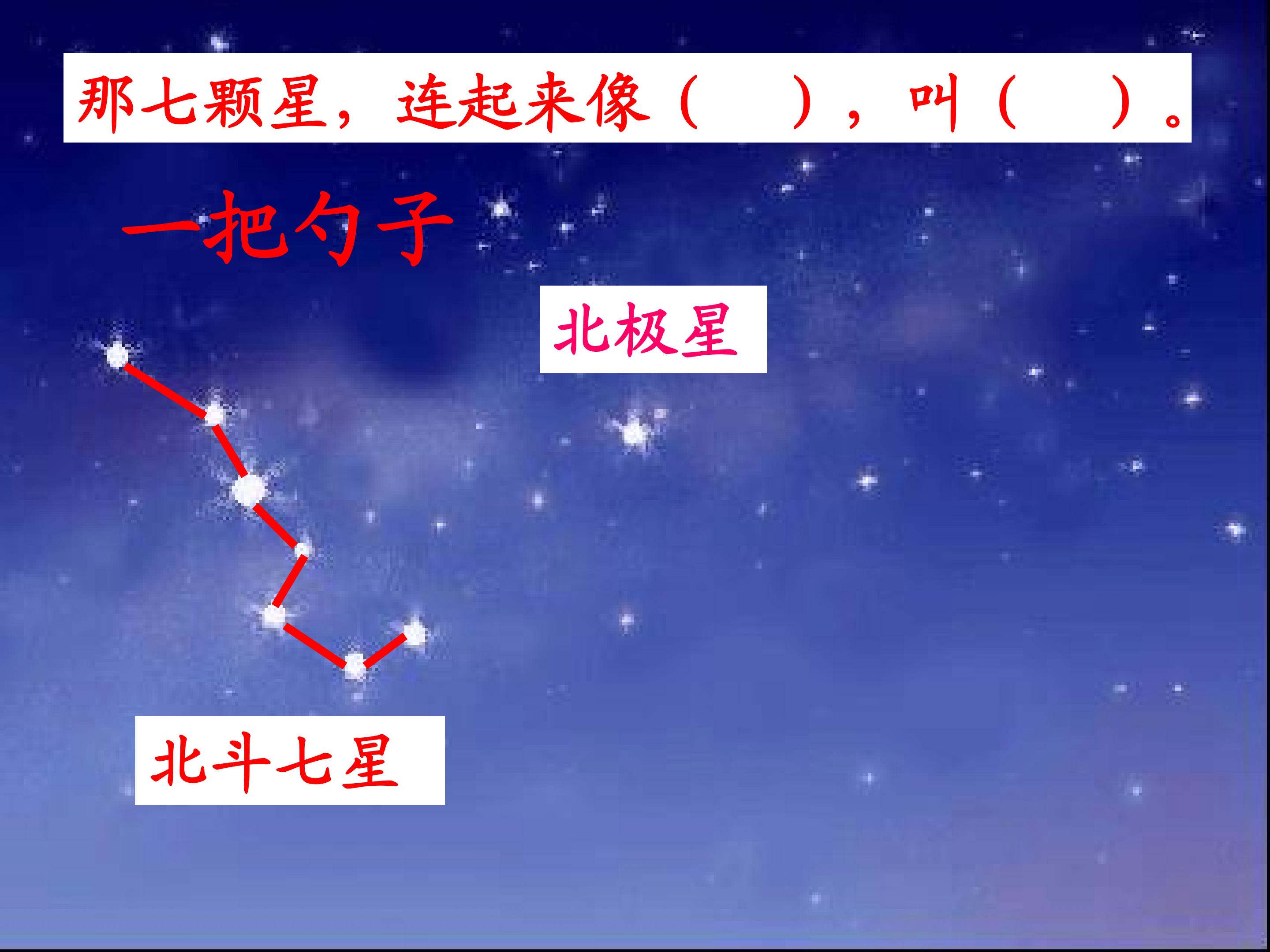 那七颗星，连起来像（　　），叫（　　）。

一把勺子

北极星

北斗七星